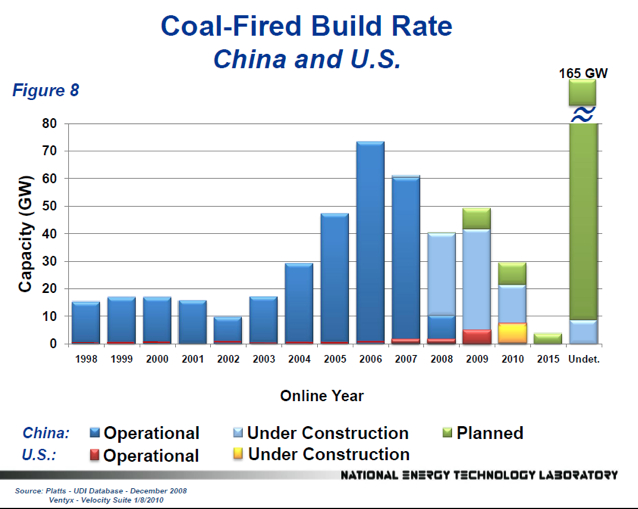 Coal-Fired Build Rate
China and U.S.

Figure 8

165 GW

Capacity (GW)

80
70
60
50
40
30
20
10
0

1998 1999 2000 2001 2002 2003 2004 2005 2006 2007 2008 2009 2010 2015 Undet.

Online Year

China: Operational Under Construction Planned
U.S.: Operational Under Construction

NATIONAL ENERGY TECHNOLOGY LABORATORY

Source: Platts - UDI Database - December 2008
Ventyx - Velocity Suite 1/8/2010